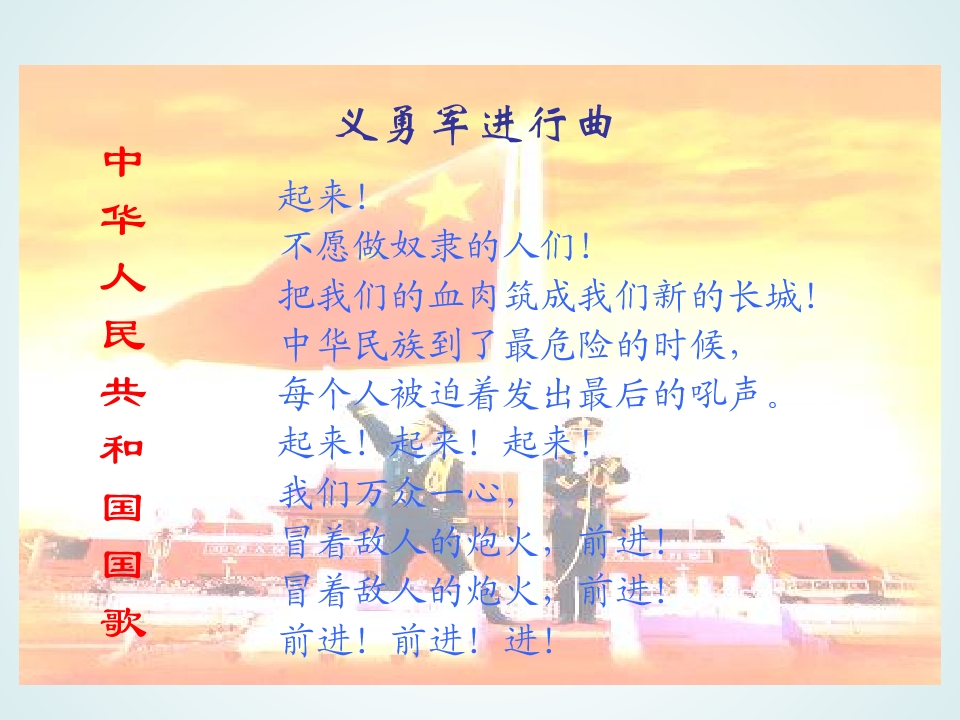 中华人民共和国国歌

义勇军进行曲

起来！
不愿做奴隶的人们！
把我们的血肉筑成我们新的长城！
中华民族到了最危险的时候，
每个人被迫着发出最后的吼声。
起来！起来！起来！
我们万众一心，
冒着敌人的炮火，前进！
冒着敌人的炮火，前进！
前进！前进！进！